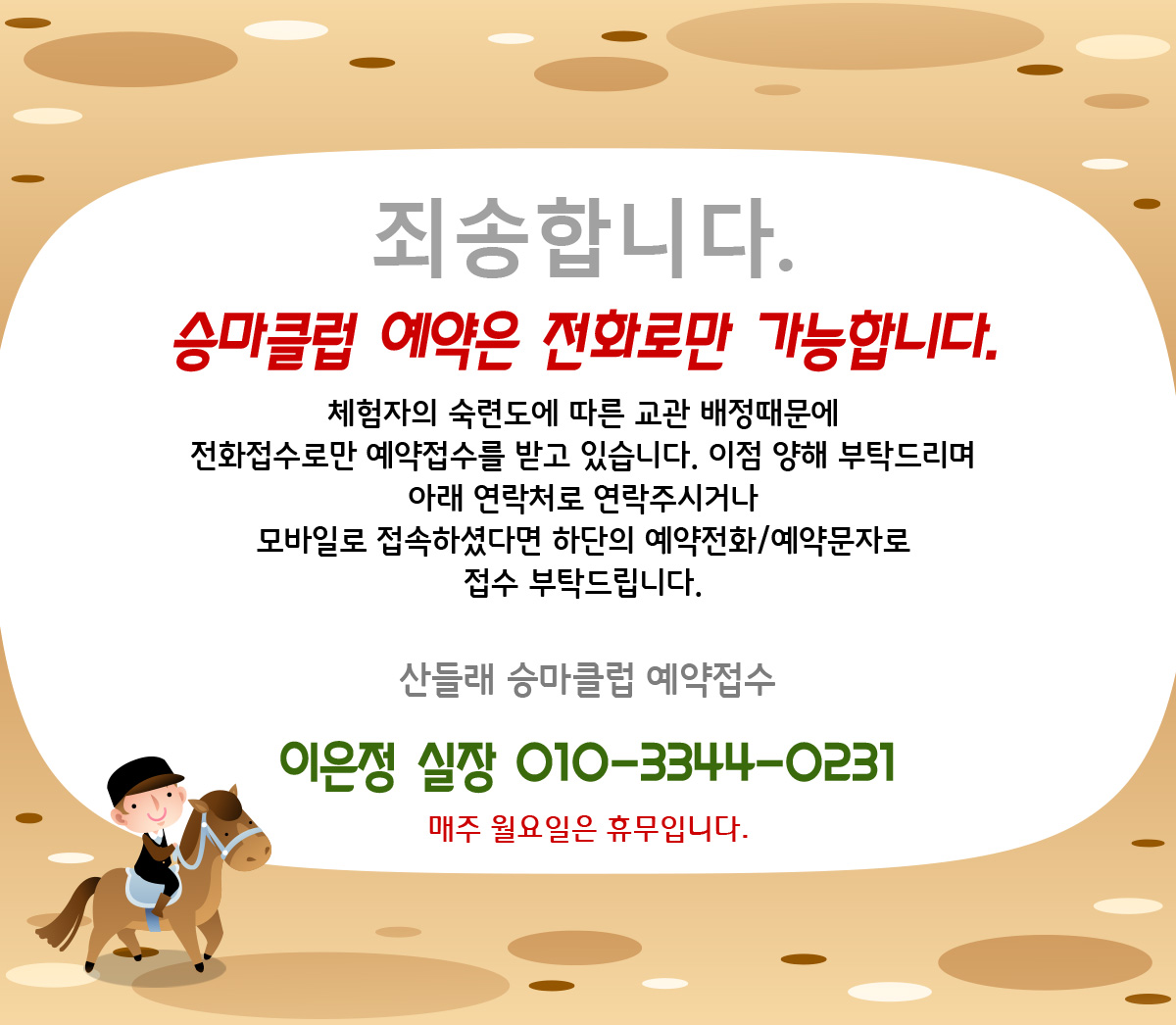 죄송합니다.

승마클럽 예약은 전화로만 가능합니다.

체험자의 숙련도에 따른 교관 배정때문에
전화접수로만 예약접수를 받고 있습니다. 이점 양해 부탁드리며
아래 연락처로 연락주시거나
모바일로 접속하셨다면 하단의 예약전화/예약문자로
접수 부탁드립니다.

산들래 승마클럽 예약접수

이은정 실장 010-3344-0231

매주 월요일은 휴무입니다.